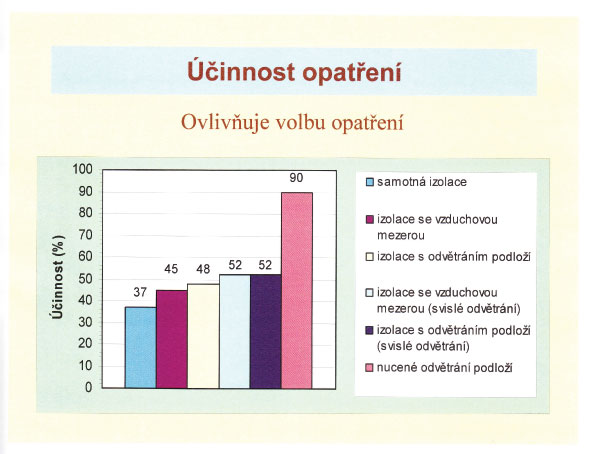 Účinnost opatření

Ovlivňuje volbu opatření

Účinnost (%)

100
90
80
70
60
50
40
30
20
10
0

37
45
48
52
52
90

samotná izolace
izolace se vzduchovou mezerou
izolace s odvětráním podloží
izolace se vzduchovou mezerou (svislé odvětrání)
izolace s odvětráním podloží (svislé odvětrání)
nucené odvětrání podloží